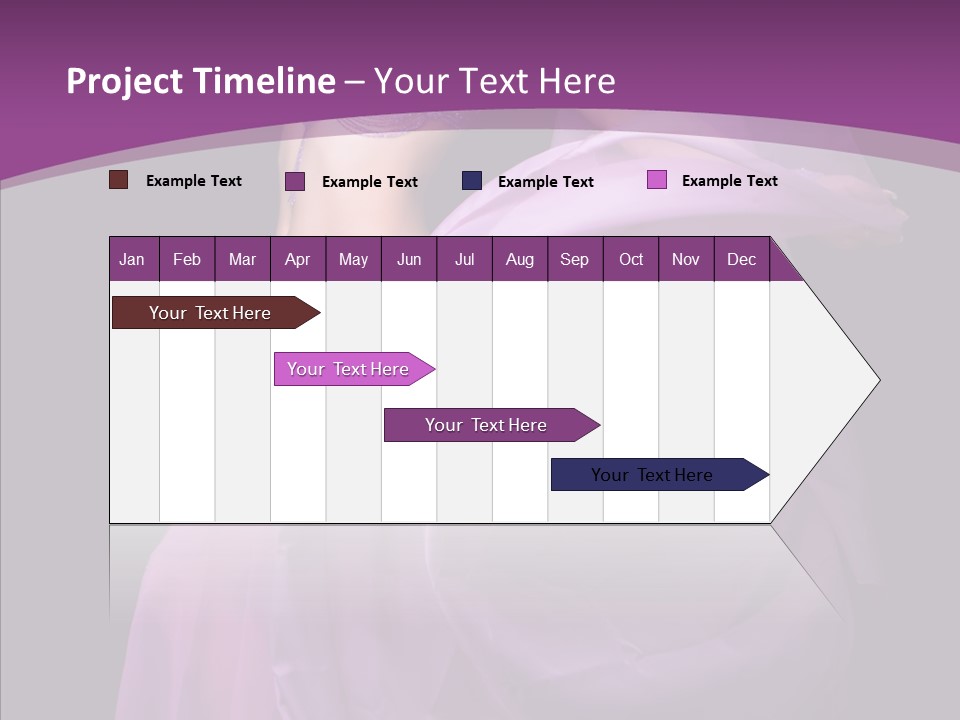 Project Timeline – Your Text Here

Example Text Example Text Example Text Example Text

| Jan | Feb | Mar | Apr | May | Jun | Jul | Aug | Sep | Oct | Nov | Dec |
|---|---|---|---|---|---|---|---|---|---|---|---|

Your Text Here

Your Text Here

Your Text Here

Your Text Here